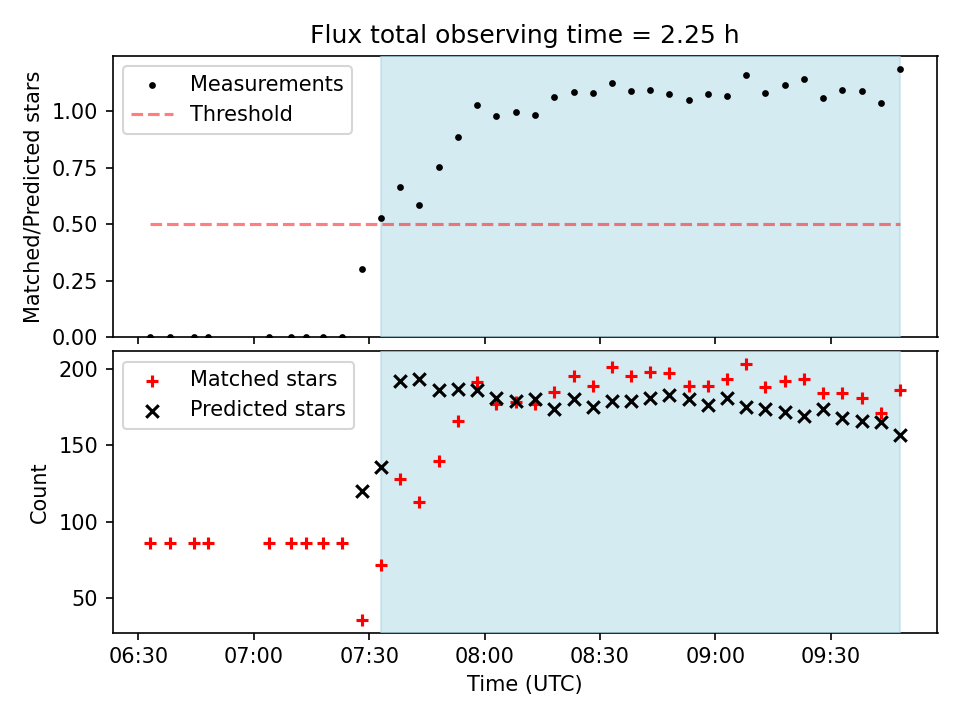 Flux total observing time = 2.25 h

Measurements
Threshold

Matched/Predicted stars

1.00
0.75
0.50
0.25
0.00

Matched stars
Predicted stars

Count

200
150
100
50

06:30
07:00
07:30
08:00
08:30
09:00
09:30

Time (UTC)